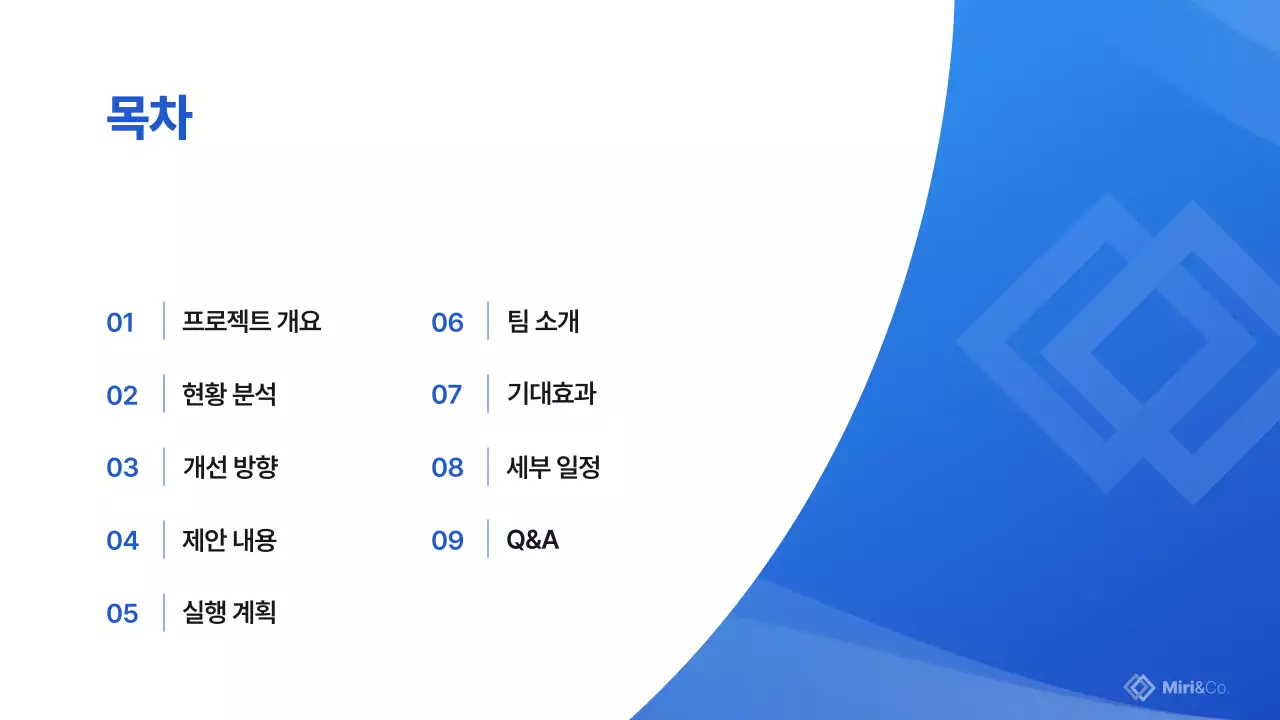 목차

01 프로젝트 개요
02 현황 분석
03 개선 방향
04 제안 내용
05 실행 계획

06 팀 소개
07 기대효과
08 세부 일정
09 Q&A

Miri&Co.